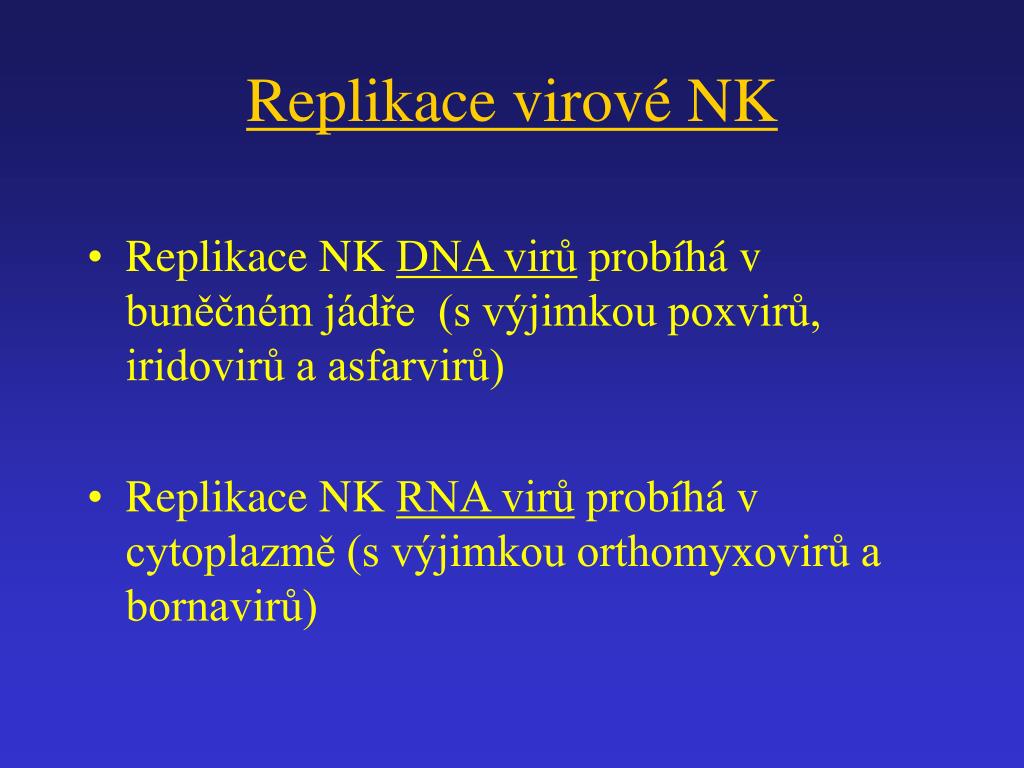 Replikace virové NK

• Replikace NK DNA virů probíhá v buněčném jádře (s výjimkou poxvirů, iridovirů a asfarvirů)

• Replikace NK RNA virů probíhá v cytoplazmě (s výjimkou orthomyxovirů a bornavirů)